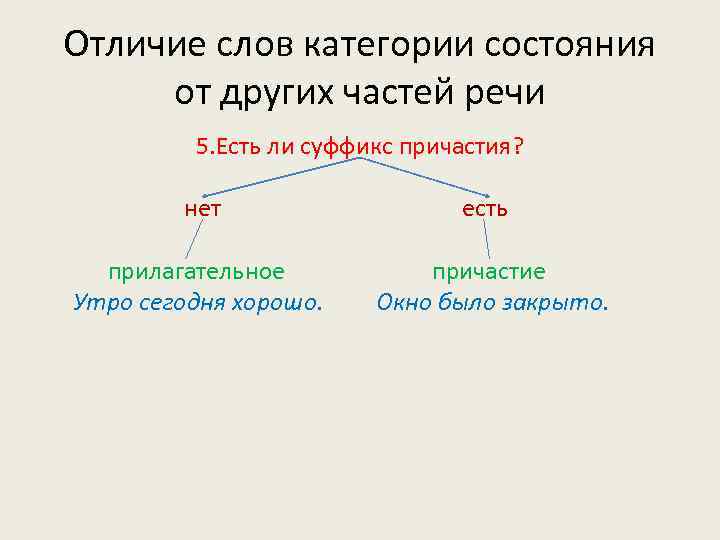 Отличие слов категории состояния от других частей речи

5.Есть ли суффикс причастия?

нет

есть

прилагательное

Утро сегодня хорошо.

причастие

Окно было закрыто.